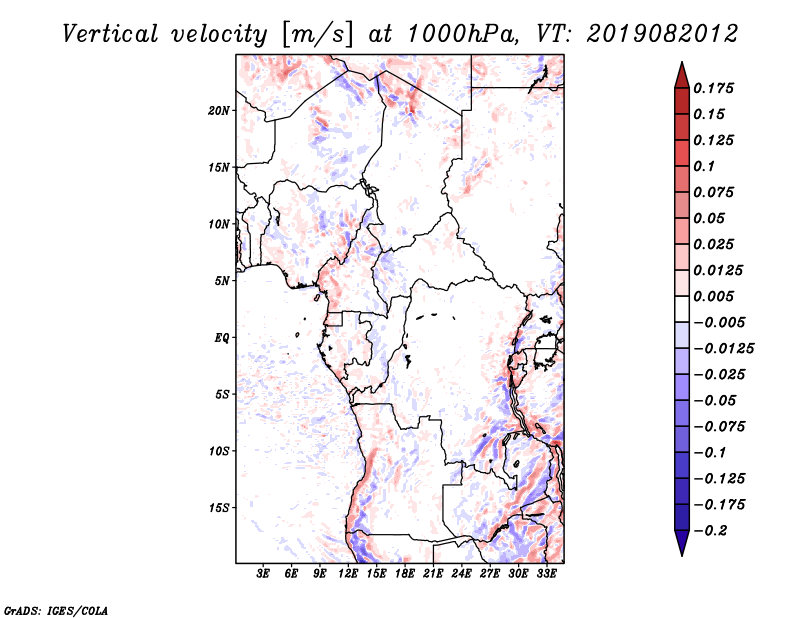 Vertical velocity [m/s] at 1000hPa, VT: 2019082012

20N
15N
10N
5N
EQ
5S
10S
15S

3E 6E 9E 12E 15E 18E 21E 24E 27E 30E 33E

0.175
0.15
0.125
0.1
0.075
0.05
0.025
0.0125
0.005
−0.005
−0.0125
−0.025
−0.05
−0.075
−0.1
−0.125
−0.175
−0.2

GrADS: IGES/COLA